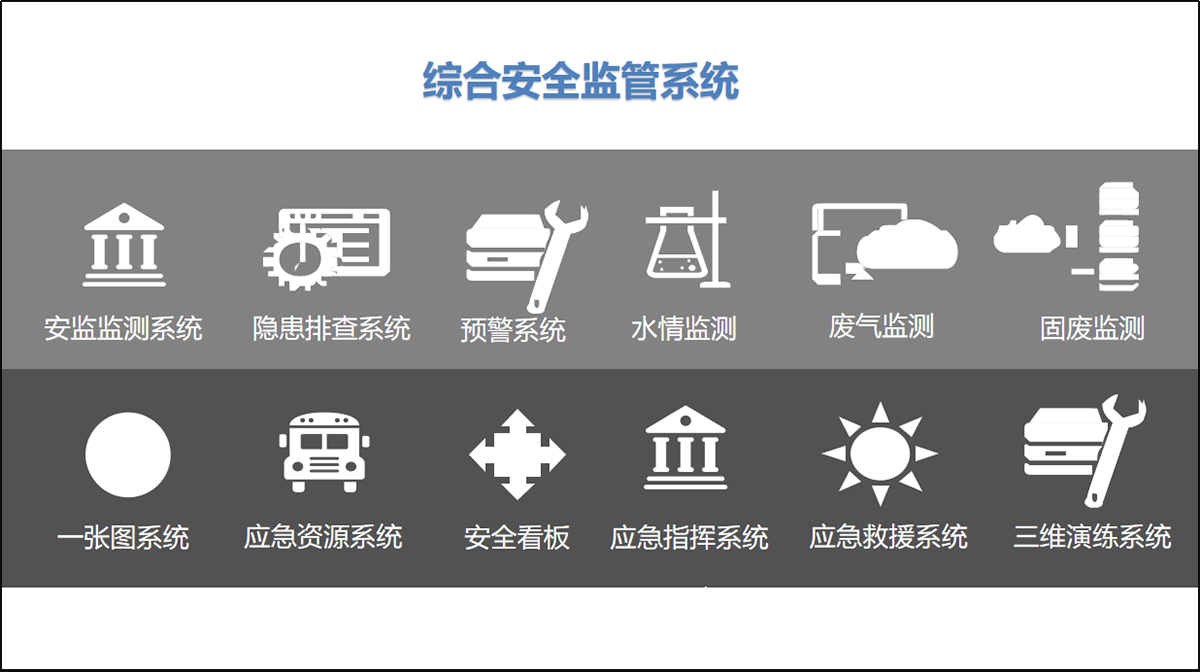 综合安全监管系统

安监监测系统
隐患排查系统
预警系统
水情监测
废气监测
固废监测

一张图系统
应急资源系统
安全看板
应急指挥系统
应急救援系统
三维演练系统